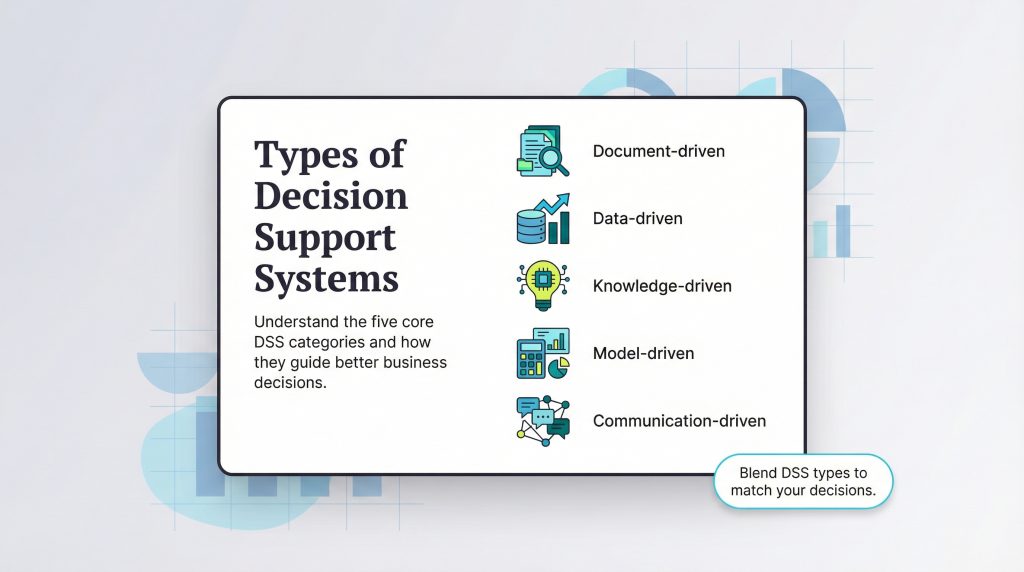 Types of Decision Support Systems

Understand the five core DSS categories and how they guide better business decisions.

Document-driven

Data-driven

Knowledge-driven

Model-driven

Communication-driven

Blend DSS types to match your decisions.